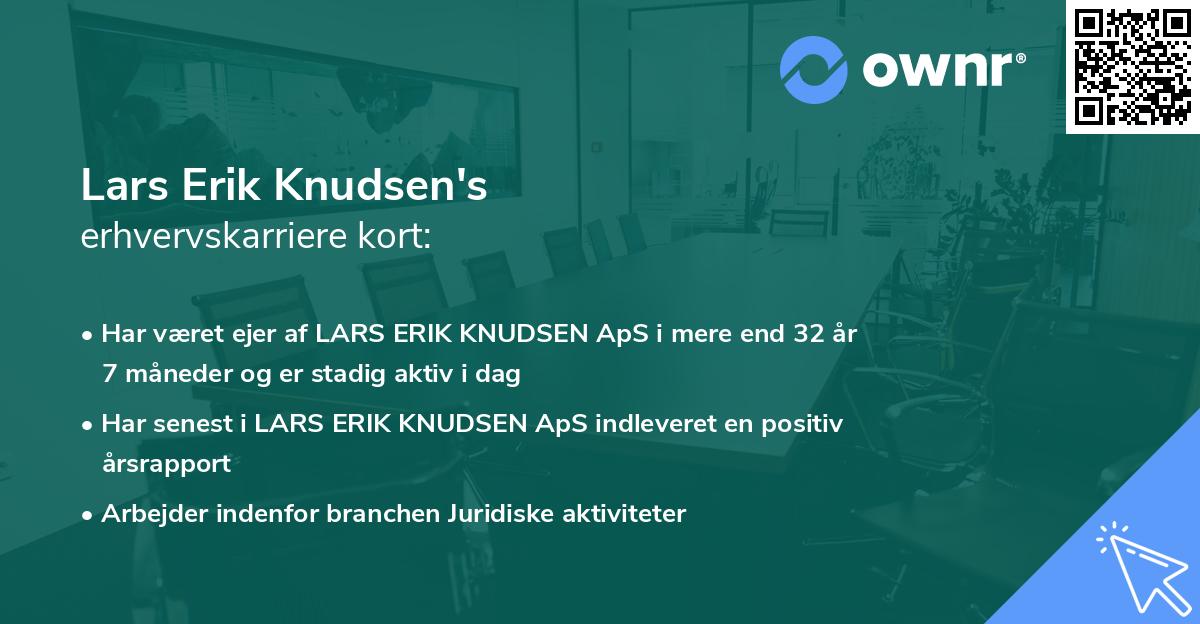 ownr®

Lars Erik Knudsen's
erhvervskarriere kort:

• Har været ejer af LARS ERIK KNUDSEN ApS i mere end 32 år 7 måneder og er stadig aktiv i dag

• Har senest i LARS ERIK KNUDSEN ApS indleveret en positiv årsrapport

• Arbejder indenfor branchen Juridiske aktiviteter